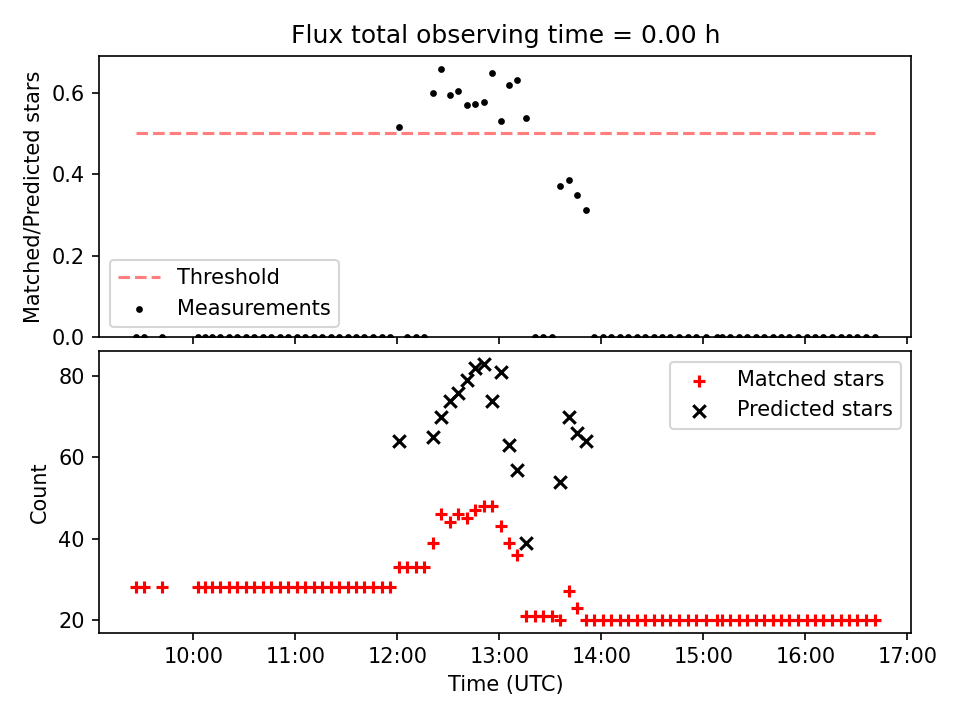 Flux total observing time = 0.00 h

Matched/Predicted stars

0.6
0.4
0.2
0.0

Threshold
Measurements

Count

80
60
40
20

Matched stars
Predicted stars

10:00 11:00 12:00 13:00 14:00 15:00 16:00 17:00

Time (UTC)